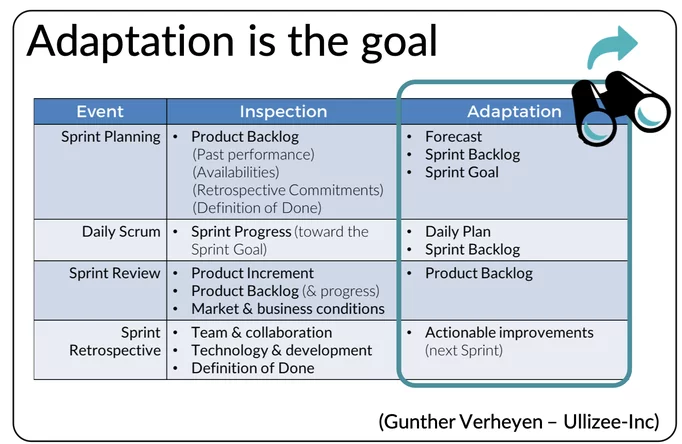 Adaptation is the goal

| Event | Inspection | Adaptation |
|---|---|---|
| Sprint Planning | • Product Backlog (Past performance) (Availabilities) (Retrospective Commitments) (Definition of Done) | • Forecast • Sprint Backlog • Sprint Goal |
| Daily Scrum | • Sprint Progress (toward the Sprint Goal) | • Daily Plan • Sprint Backlog |
| Sprint Review | • Product Increment • Product Backlog (& progress) • Market & business conditions | • Product Backlog |
| Sprint Retrospective | • Team & collaboration • Technology & development • Definition of Done | • Actionable improvements (next Sprint) |

(Gunther Verheyen – Ullizee-Inc)